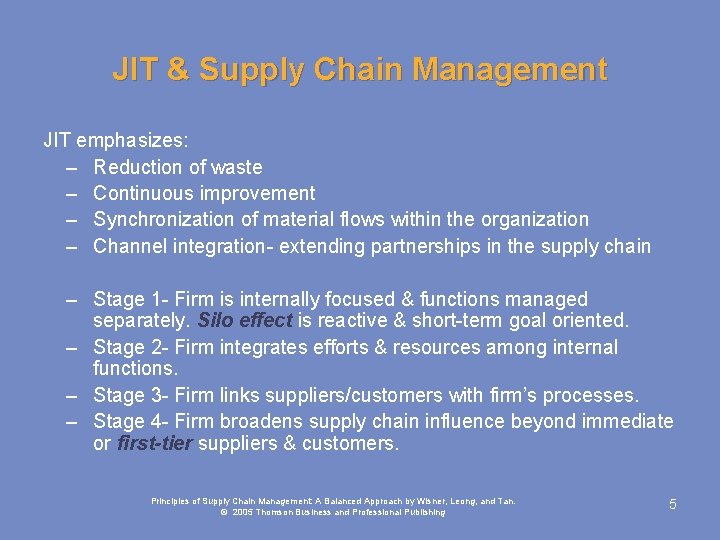 JIT & Supply Chain Management

JIT emphasizes:
– Reduction of waste
– Continuous improvement
– Synchronization of material flows within the organization
– Channel integration- extending partnerships in the supply chain

– Stage 1- Firm is internally focused & functions managed separately. Silo effect is reactive & short-term goal oriented.
– Stage 2- Firm integrates efforts & resources among internal functions.
– Stage 3- Firm links suppliers/customers with firm's processes.
– Stage 4- Firm broadens supply chain influence beyond immediate or first-tier suppliers & customers.

Principles of Supply Chain Management: A Balanced Approach by Wisner, Leong, and Tan.
© 2005 Thomson Business and Professional Publishing

5